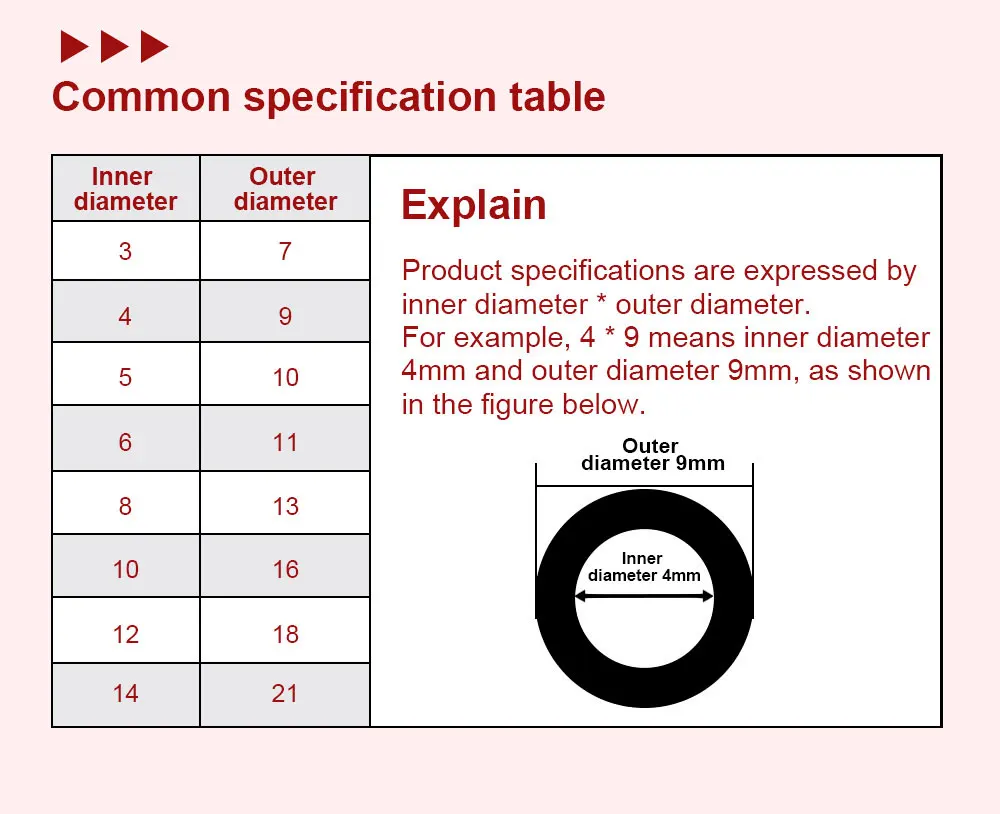 Common specification table

| Inner diameter | Outer diameter |
|---|---|
| 3 | 7 |
| 4 | 9 |
| 5 | 10 |
| 6 | 11 |
| 8 | 13 |
| 10 | 16 |
| 12 | 18 |
| 14 | 21 |

Explain

Product specifications are expressed by inner diameter * outer diameter.
For example, 4 * 9 means inner diameter 4mm and outer diameter 9mm, as shown in the figure below.

Outer diameter 9mm

Inner diameter 4mm